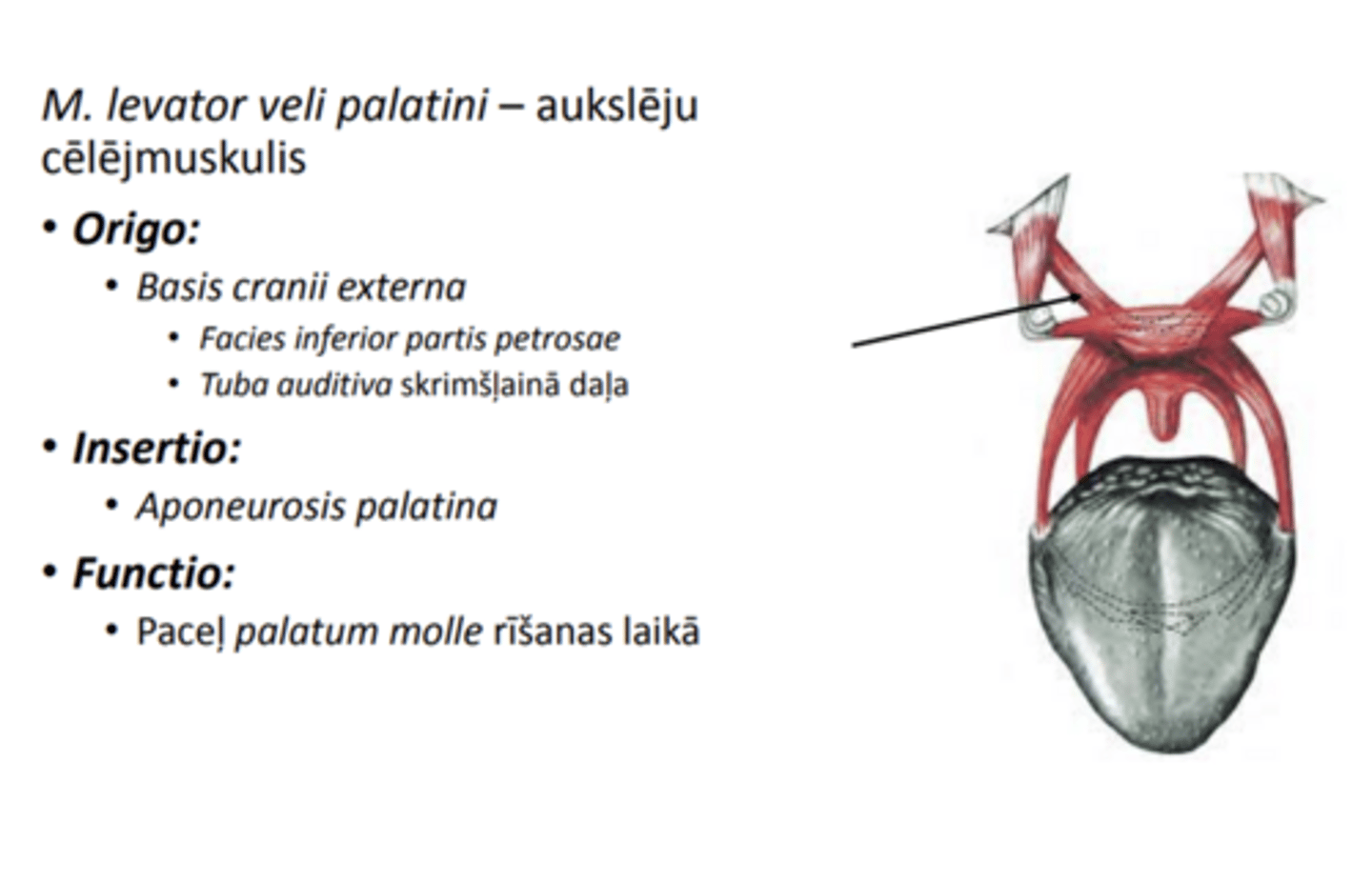 M. levator veli palatini – aukslēju cēlējmuskulis

• Origo:
  • Basis cranii externa
    • Facies inferior partis petrosae
    • Tuba auditiva skrimšļainā daļa
• Insertio:
  • Aponeurosis palatina
• Functio:
  • Paceļ palatum molle rīšanas laikā